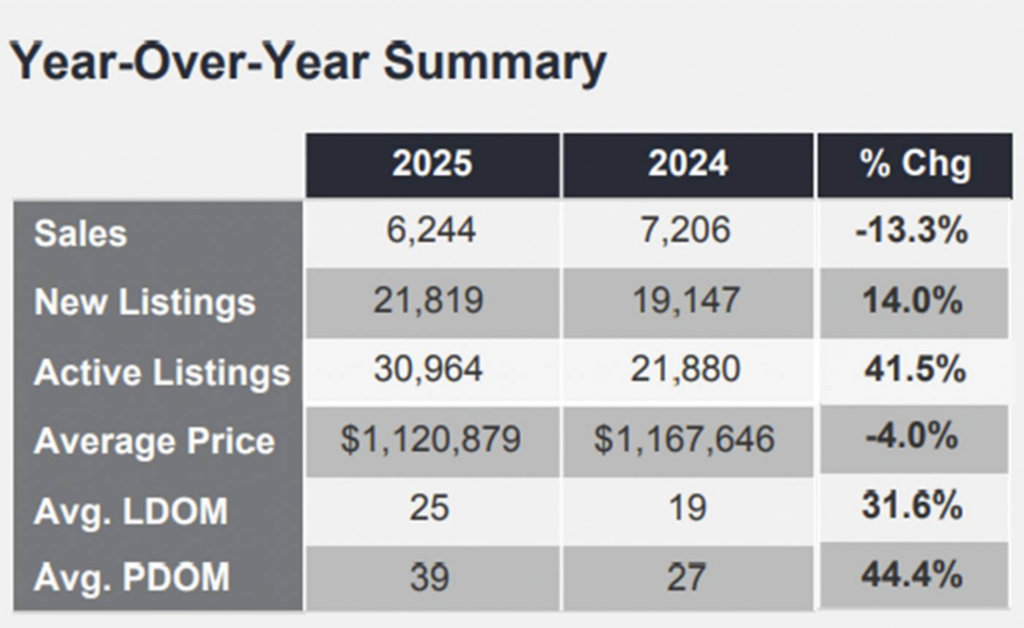 Year-Over-Year Summary

| | 2025 | 2024 | % Chg |
|---|---|---|---|
| Sales | 6,244 | 7,206 | -13.3% |
| New Listings | 21,819 | 19,147 | 14.0% |
| Active Listings | 30,964 | 21,880 | 41.5% |
| Average Price | \$1,120,879 | \$1,167,646 | -4.0% |
| Avg. LDOM | 25 | 19 | 31.6% |
| Avg. PDOM | 39 | 27 | 44.4% |